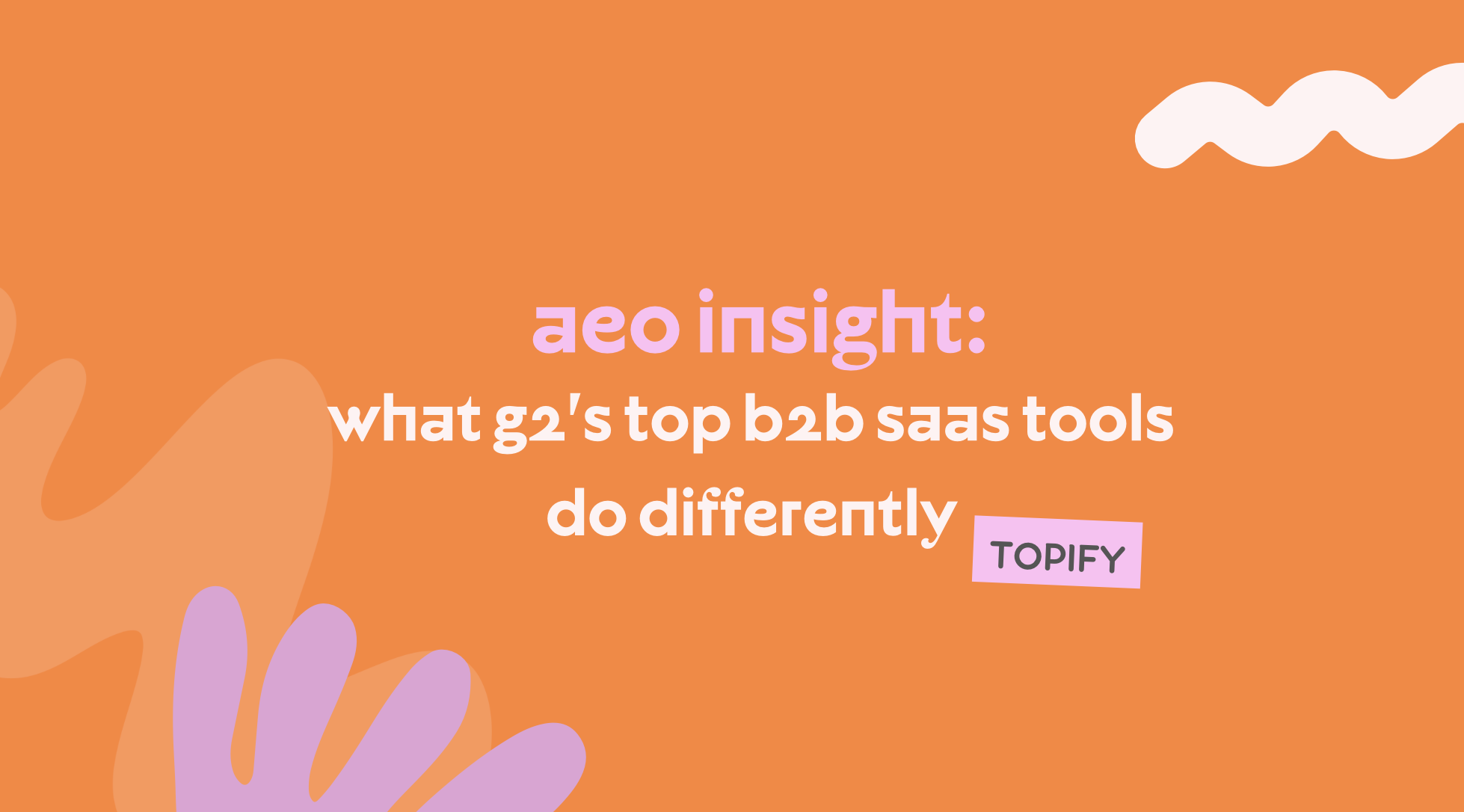 aeo insight:
what g2's top b2b saas tools do differently

TOPIFY